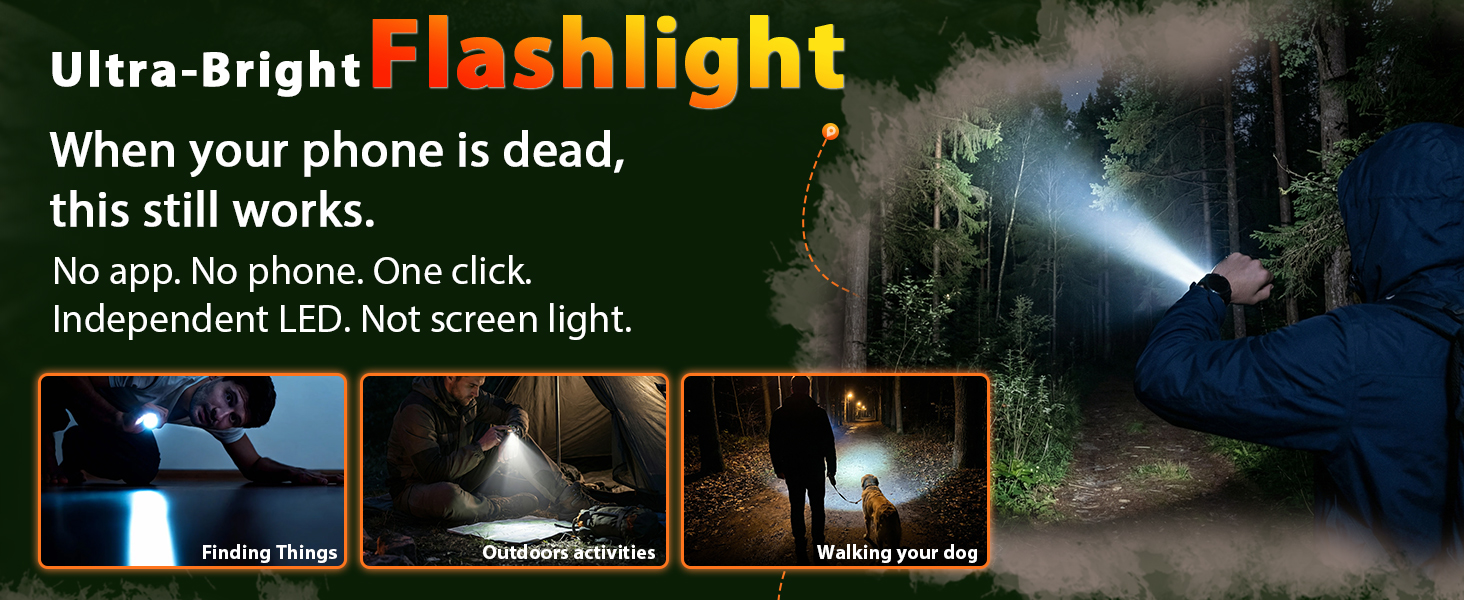 Ultra-Bright Flashlight

When your phone is dead, this still works.

No app. No phone. One click.
Independent LED. Not screen light.

Finding Things

Outdoors activities

Walking your dog